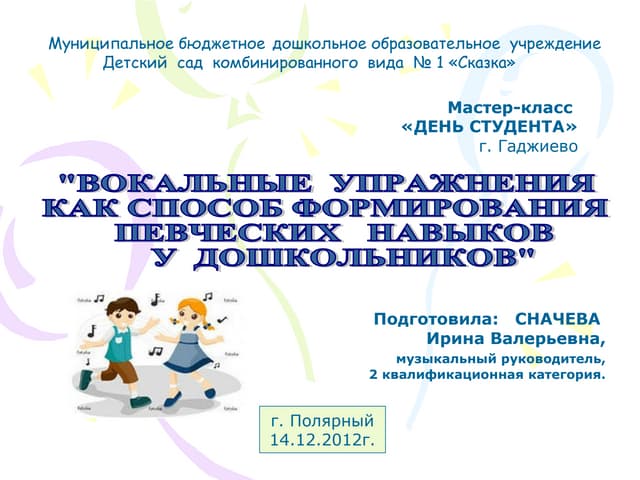 Муниципальное бюджетное дошкольное образовательное учреждение Детский сад комбинированного вида № 1 «Сказка»

Мастер-класс
«ДЕНЬ СТУДЕНТА»
г. Гаджиево

"ВОКАЛЬНЫЕ УПРАЖНЕНИЯ КАК СПОСОБ ФОРМИРОВАНИЯ ПЕВЧЕСКИХ НАВЫКОВ У ДОШКОЛЬНИКОВ"

Подготовила: СНАЧЕВА Ирина Валерьевна,
музыкальный руководитель,
2 квалификационная категория.

г. Полярный
14.12.2012г.